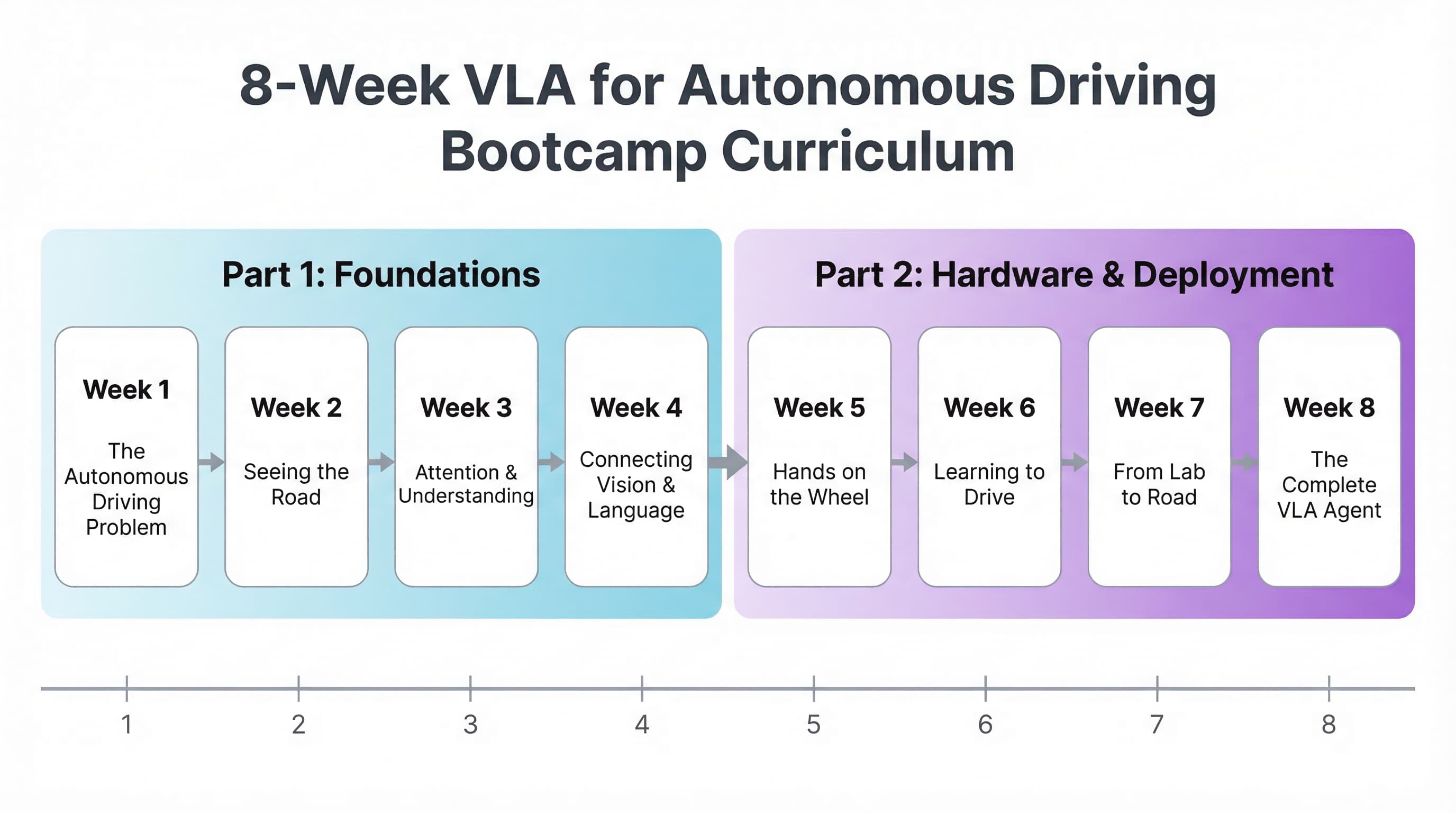 8-Week VLA for Autonomous Driving Bootcamp Curriculum

Part 1: Foundations

Week 1
The Autonomous Driving Problem

Week 2
Seeing the Road

Week 3
Attention & Understanding

Week 4
Connecting Vision & Language

Part 2: Hardware & Deployment

Week 5
Hands on the Wheel

Week 6
Learning to Drive

Week 7
From Lab to Road

Week 8
The Complete VLA Agent

1 2 3 4 5 6 7 8